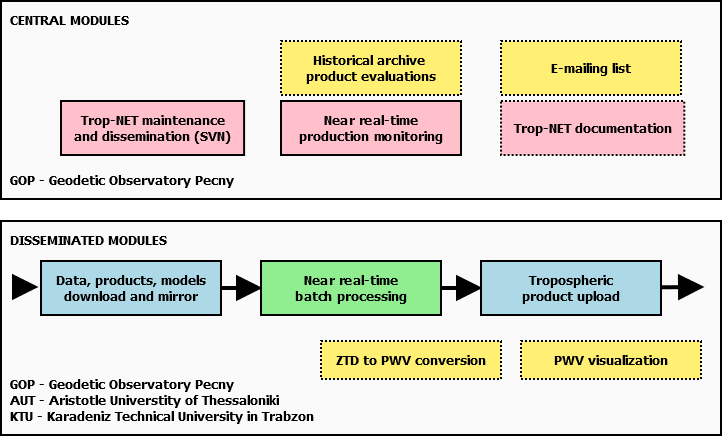 CENTRAL MODULES

Historical archive product evaluations

E-mailing list

Trop-NET maintenance and dissemination (SVN)

Near real-time production monitoring

Trop-NET documentation

GOP - Geodetic Observatory Pecny

DISSEMINATED MODULES

Data, products, models download and mirror

Near real-time batch processing

Tropospheric product upload

ZTD to PWV conversion

PWV visualization

GOP - Geodetic Observatory Pecny
AUT - Aristotle Universtity of Thessaloniki
KTU - Karadeniz Technical University in Trabzon